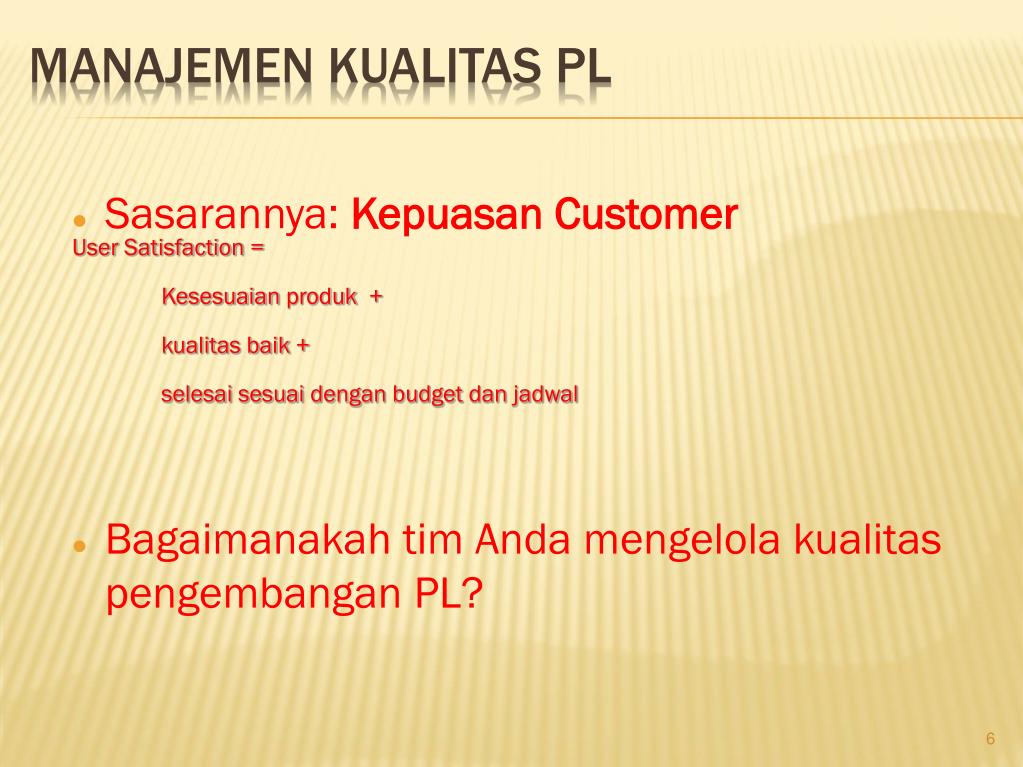 MANAJEMEN KUALITAS PL

Sasarannya: Kepuasan Customer
User Satisfaction =

Kesesuaian produk +

kualitas baik +

selesai sesuai dengan budget dan jadwal

Bagaimanakah tim Anda mengelola kualitas pengembangan PL?

6